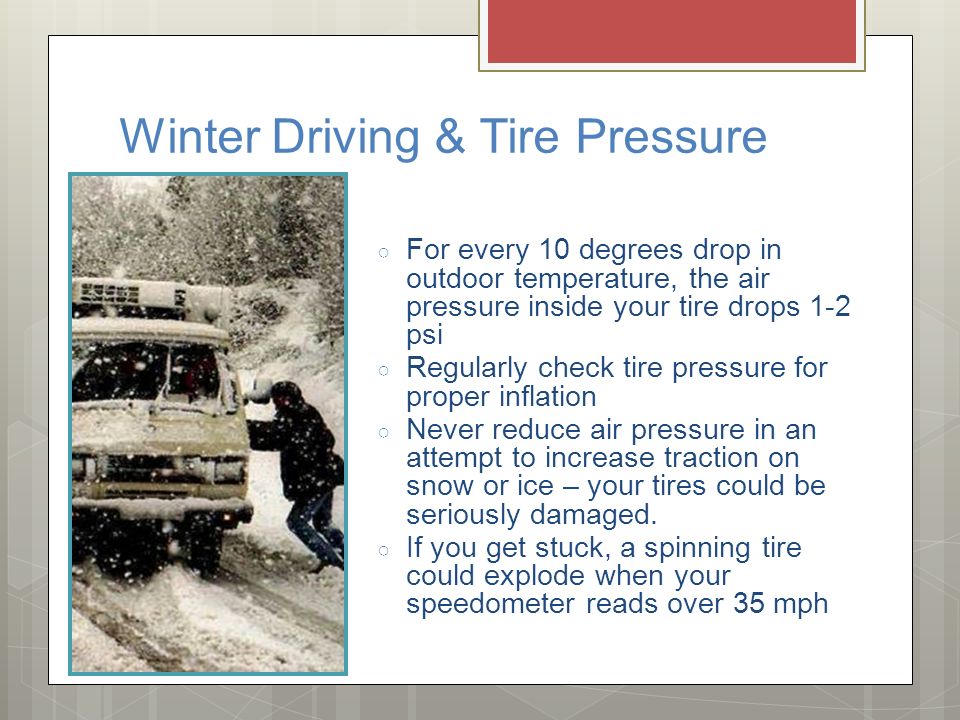 Winter Driving & Tire Pressure

○ For every 10 degrees drop in outdoor temperature, the air pressure inside your tire drops 1-2 psi

○ Regularly check tire pressure for proper inflation

○ Never reduce air pressure in an attempt to increase traction on snow or ice – your tires could be seriously damaged.

○ If you get stuck, a spinning tire could explode when your speedometer reads over 35 mph